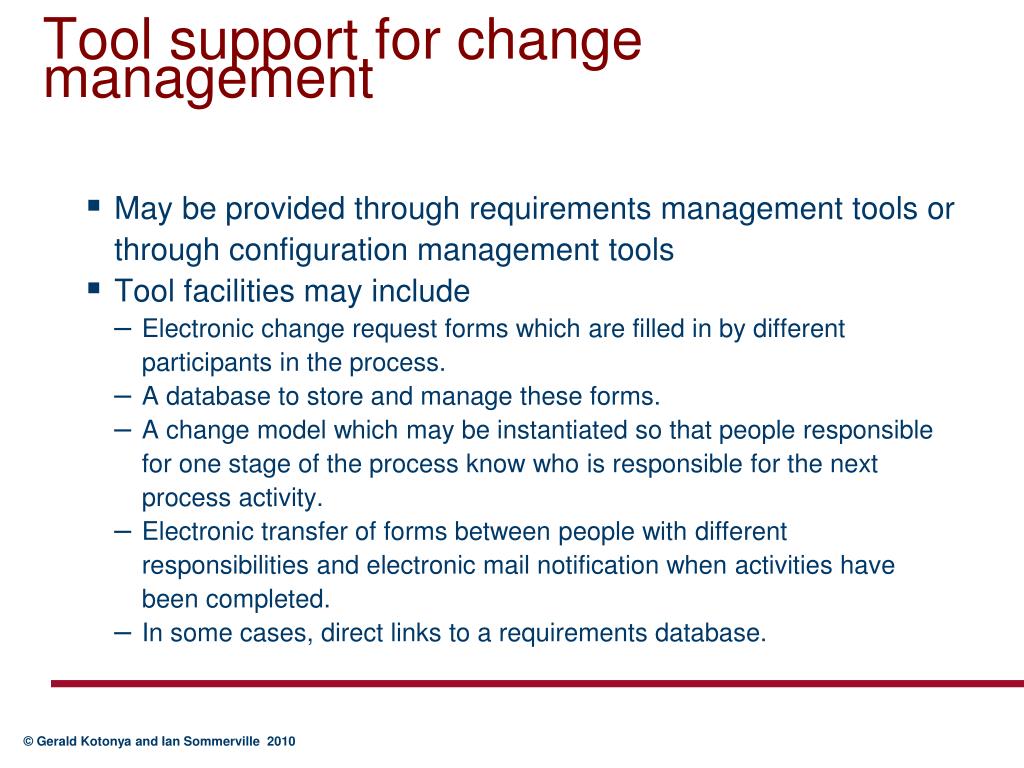 Tool support for change management

▪ May be provided through requirements management tools or through configuration management tools
▪ Tool facilities may include
– Electronic change request forms which are filled in by different participants in the process.
– A database to store and manage these forms.
– A change model which may be instantiated so that people responsible for one stage of the process know who is responsible for the next process activity.
– Electronic transfer of forms between people with different responsibilities and electronic mail notification when activities have been completed.
– In some cases, direct links to a requirements database.

© Gerald Kotonya and Ian Sommerville 2010